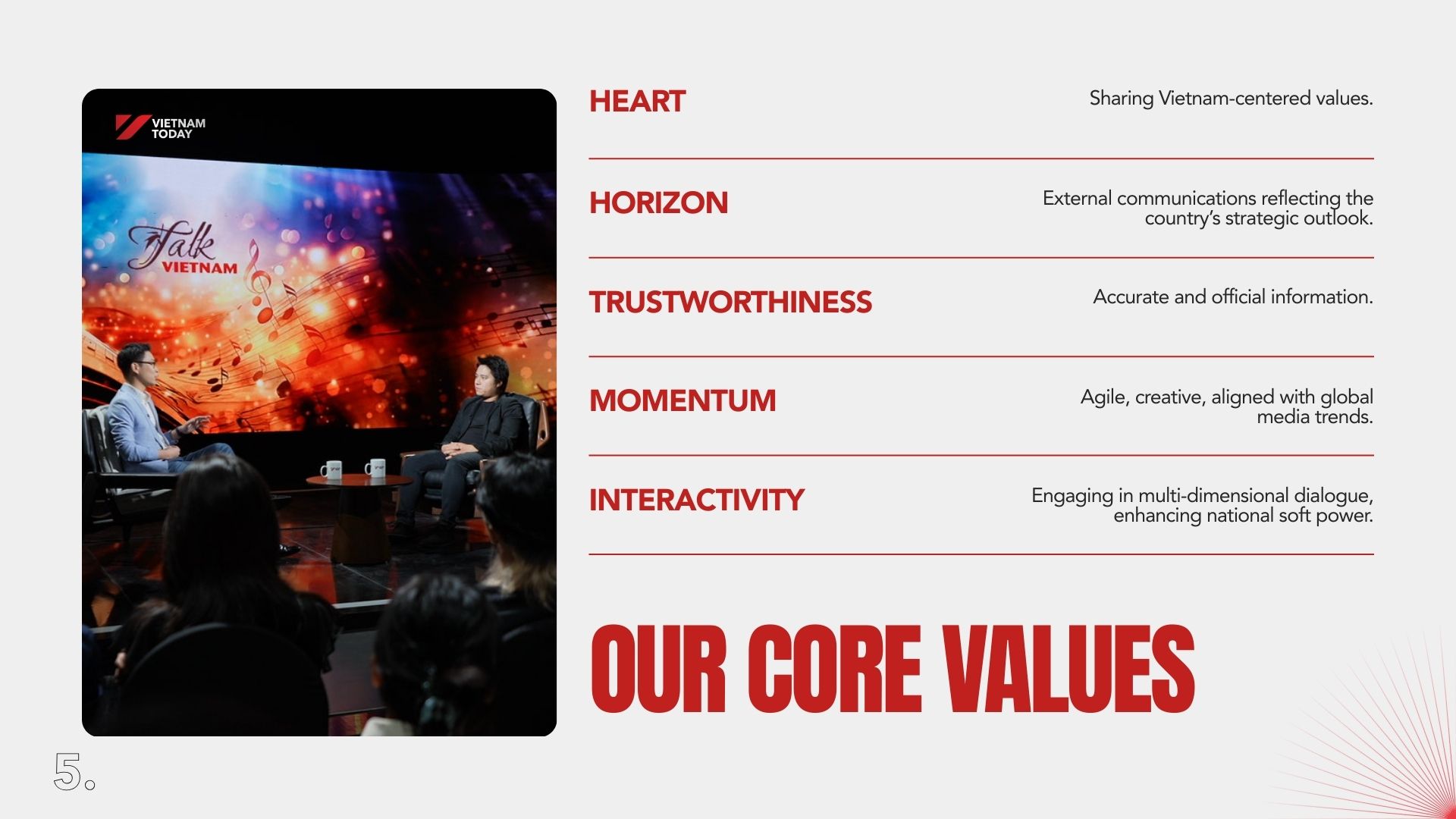 VIETNAM TODAY

Talk VIETNAM

HEART

Sharing Vietnam-centered values.

HORIZON

External communications reflecting the country's strategic outlook.

TRUSTWORTHINESS

Accurate and official information.

MOMENTUM

Agile, creative, aligned with global media trends.

INTERACTIVITY

Engaging in multi-dimensional dialogue, enhancing national soft power.

OUR CORE VALUES

5.